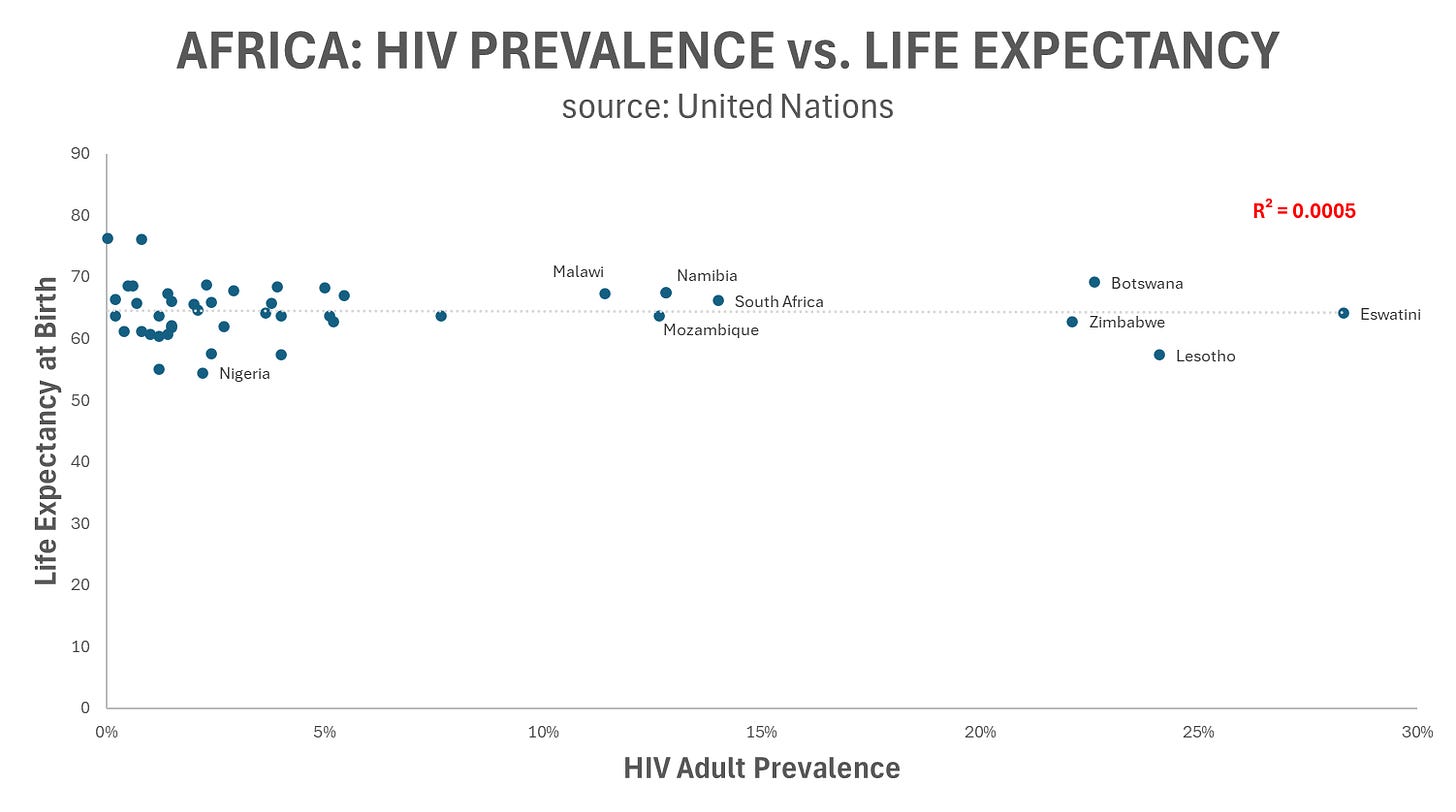 AFRICA: HIV PREVALENCE vs. LIFE EXPECTANCY
source: United Nations

Life Expectancy at Birth

90
80
70
60
50
40
30
20
10
0

$R^2 = 0.0005$

Malawi
Namibia
South Africa
Mozambique
Botswana
Zimbabwe
Eswatini
Lesotho
Nigeria

0%
5%
10%
15%
20%
25%
30%

HIV Adult Prevalence